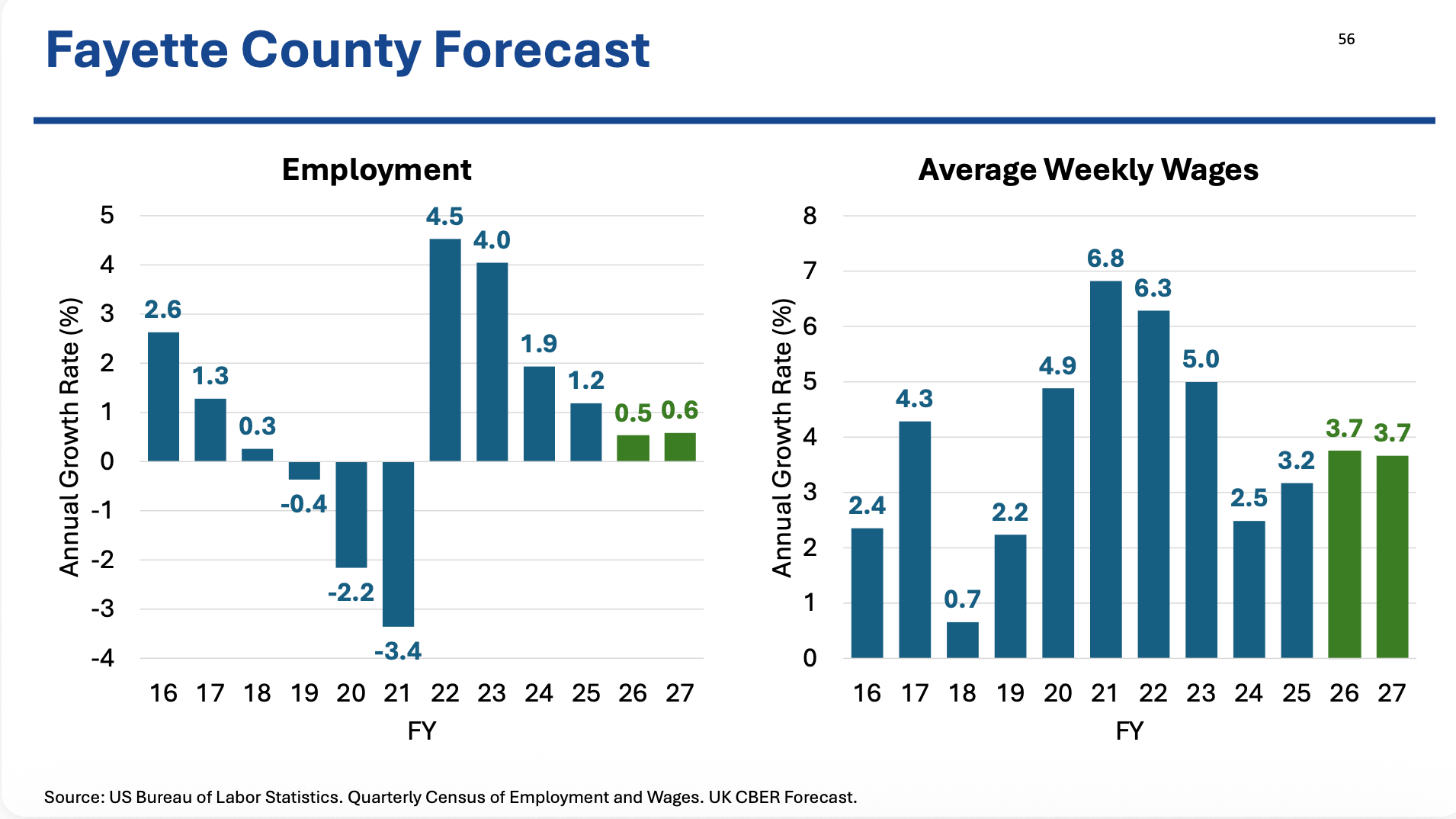 Fayette County Forecast

56

Employment

Annual Growth Rate (%)

5
4
3
2
1
0
-1
-2
-3
-4

2.6
1.3
0.3
-0.4
-2.2
-3.4
4.5
4.0
1.9
1.2
0.5
0.6

16 17 18 19 20 21 22 23 24 25 26 27

FY

Average Weekly Wages

Annual Growth Rate (%)

8
7
6
5
4
3
2
1
0

2.4
4.3
0.7
2.2
4.9
6.8
6.3
5.0
2.5
3.2
3.7
3.7

16 17 18 19 20 21 22 23 24 25 26 27

FY

Source: US Bureau of Labor Statistics. Quarterly Census of Employment and Wages. UK CBER Forecast.